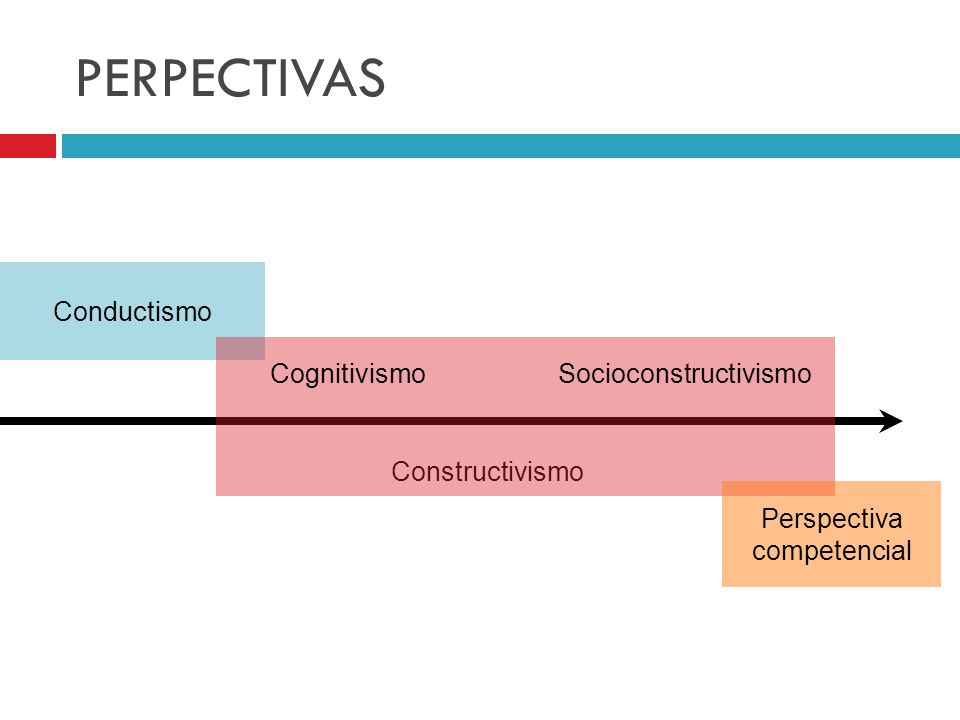 PERPECTIVAS

Conductismo

Cognitivismo

Socioconstructivismo

Constructivismo

Perspectiva competencial